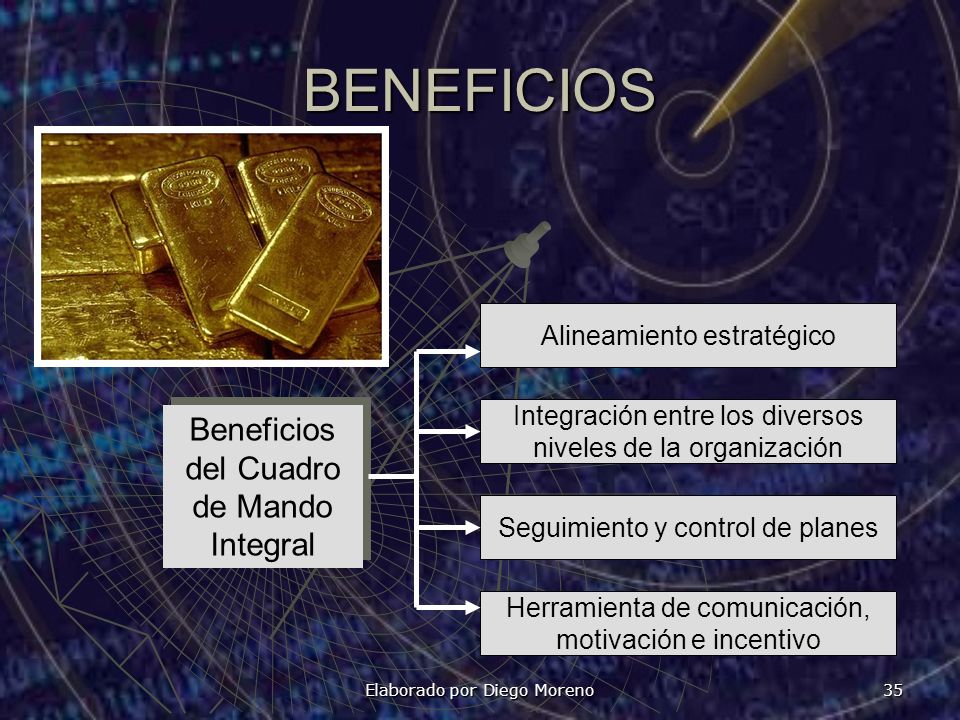 BENEFICIOS

Beneficios del Cuadro de Mando Integral

Alineamiento estratégico

Integración entre los diversos niveles de la organización

Seguimiento y control de planes

Herramienta de comunicación, motivación e incentivo

Elaborado por Diego Moreno

35